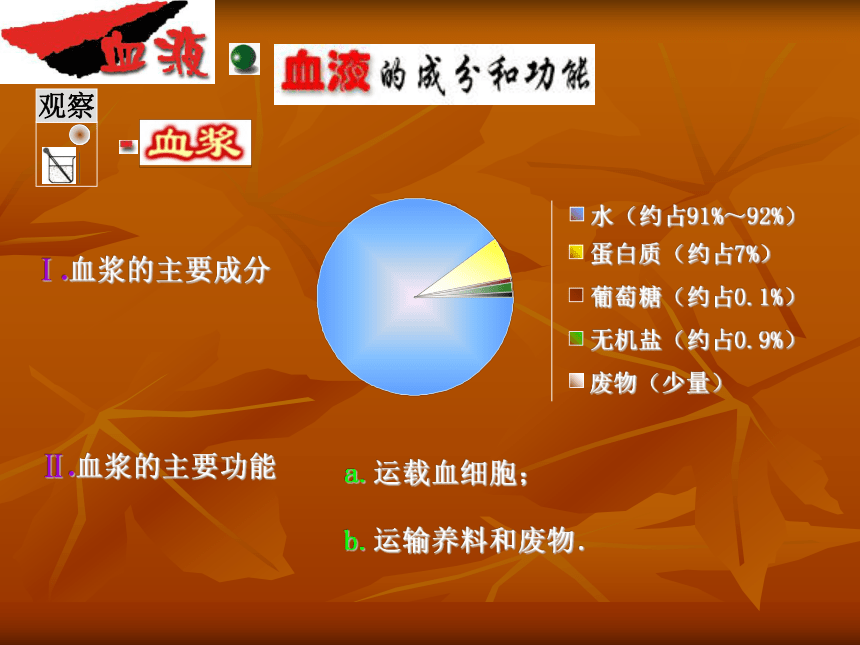 血液

血液的成分和功能

观察

血浆

Ⅰ.血浆的主要成分

水（约占91%～92%）
蛋白质（约占7%）
葡萄糖（约占0.1%）
无机盐（约占0.9%）
废物（少量）

Ⅱ.血浆的主要功能

a. 运载血细胞；

b. 运输养料和废物.